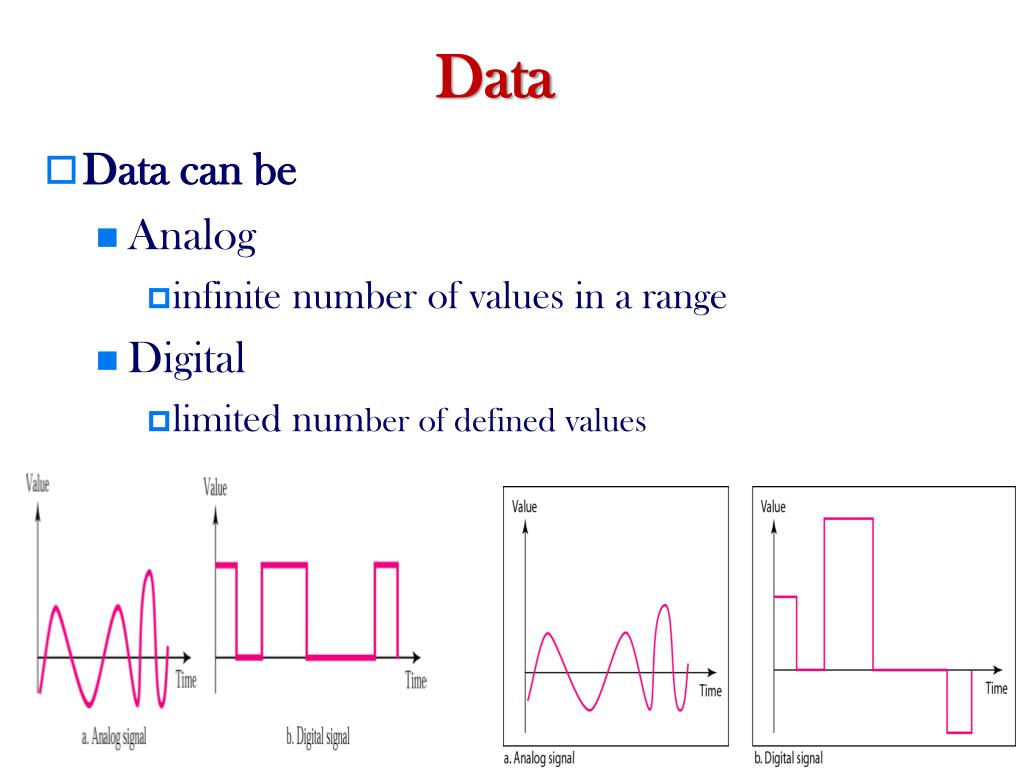 Data

Data can be

Analog

infinite number of values in a range

Digital

limited number of defined values

Value

Time

a. Analog signal

Value

Time

b. Digital signal

Value

Time

a. Analog signal

Value

Time

b. Digital signal